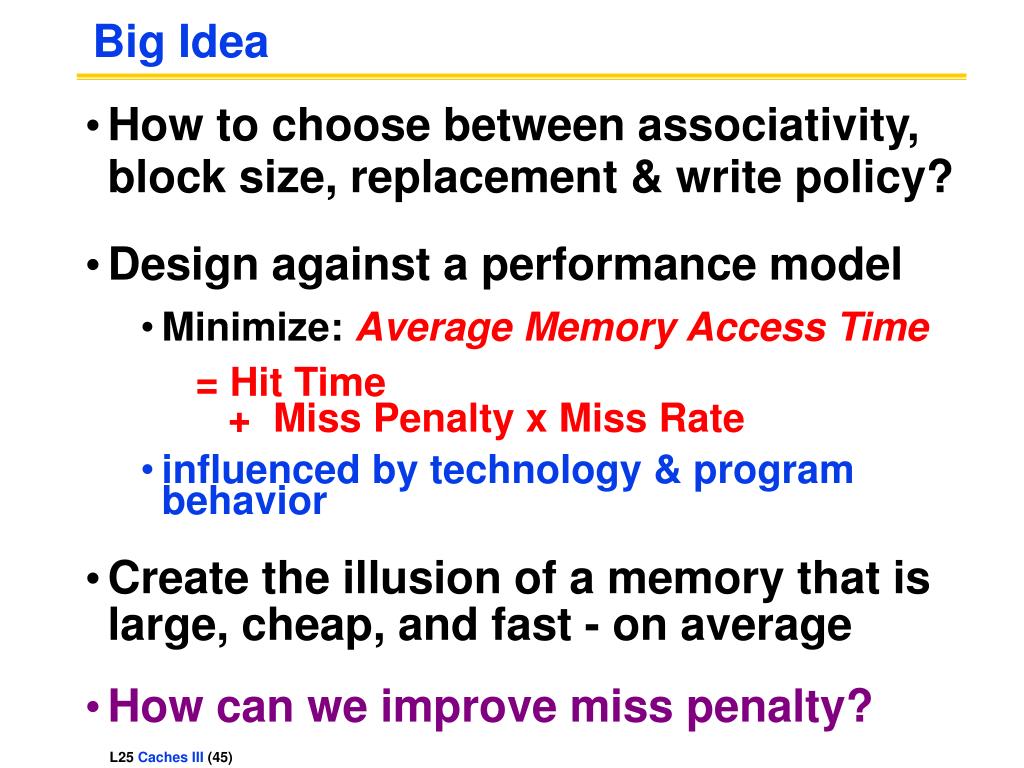 Big Idea

• How to choose between associativity, block size, replacement & write policy?

• Design against a performance model

• Minimize: Average Memory Access Time

= Hit Time
+ Miss Penalty x Miss Rate

• influenced by technology & program behavior

• Create the illusion of a memory that is large, cheap, and fast - on average

• How can we improve miss penalty?

L25 Caches III (45)